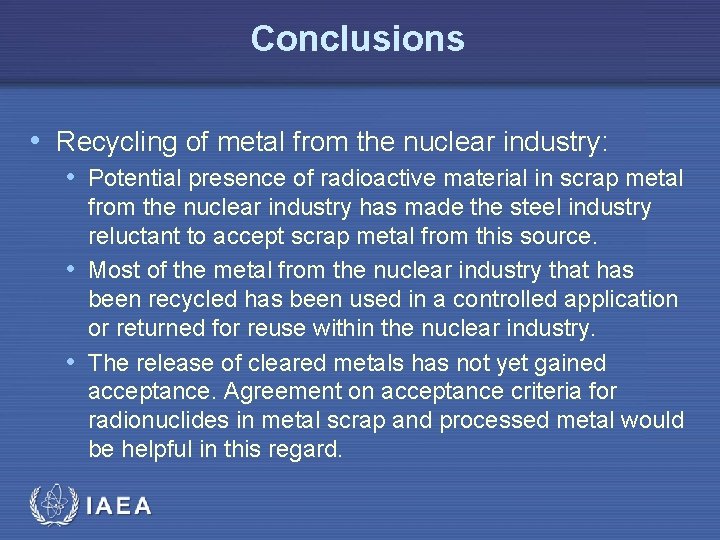 Conclusions

• Recycling of metal from the nuclear industry:
  • Potential presence of radioactive material in scrap metal from the nuclear industry has made the steel industry reluctant to accept scrap metal from this source.
  • Most of the metal from the nuclear industry that has been recycled has been used in a controlled application or returned for reuse within the nuclear industry.
  • The release of cleared metals has not yet gained acceptance. Agreement on acceptance criteria for radionuclides in metal scrap and processed metal would be helpful in this regard.

IAEA